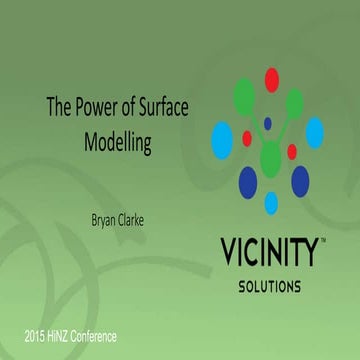 The Power of Surface Modelling

Bryan Clarke

VICINITY™
SOLUTIONS

2015 HiNZ Conference